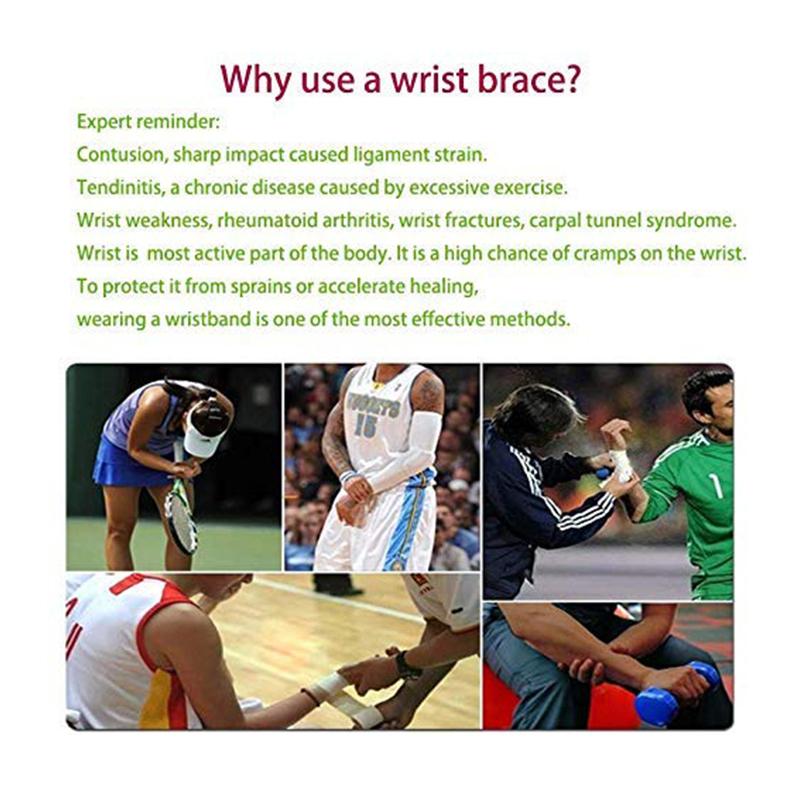 Why use a wrist brace?

Expert reminder:
Contusion, sharp impact caused ligament strain.
Tendinitis, a chronic disease caused by excessive exercise.
Wrist weakness, rheumatoid arthritis, wrist fractures, carpal tunnel syndrome.
Wrist is most active part of the body. It is a high chance of cramps on the wrist.
To protect it from sprains or accelerate healing,
wearing a wristband is one of the most effective methods.

NUGGETS
15

1